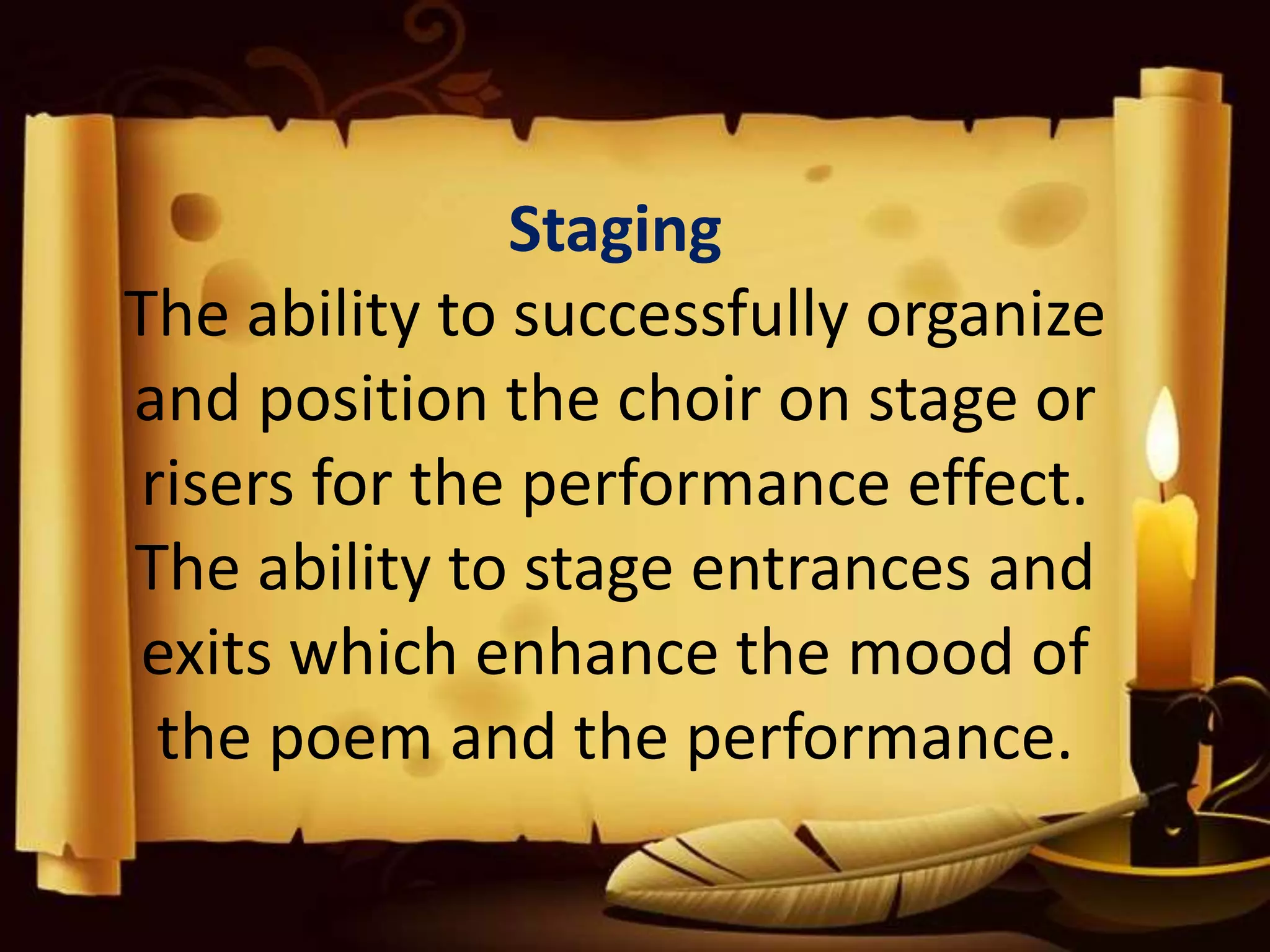 Staging

The ability to successfully organize and position the choir on stage or risers for the performance effect. The ability to stage entrances and exits which enhance the mood of the poem and the performance.